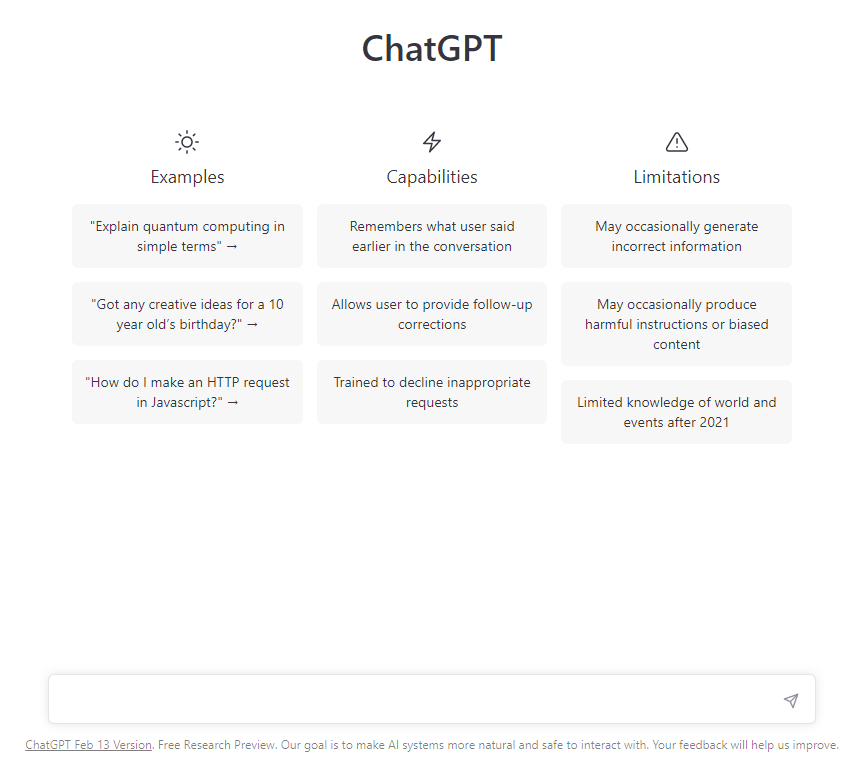 ChatGPT

Examples

"Explain quantum computing in simple terms" →

"Got any creative ideas for a 10 year old's birthday?" →

"How do I make an HTTP request in Javascript?" →

Capabilities

Remembers what user said earlier in the conversation

Allows user to provide follow-up corrections

Trained to decline inappropriate requests

Limitations

May occasionally generate incorrect information

May occasionally produce harmful instructions or biased content

Limited knowledge of world and events after 2021

ChatGPT Feb 13 Version. Free Research Preview. Our goal is to make AI systems more natural and safe to interact with. Your feedback will help us improve.